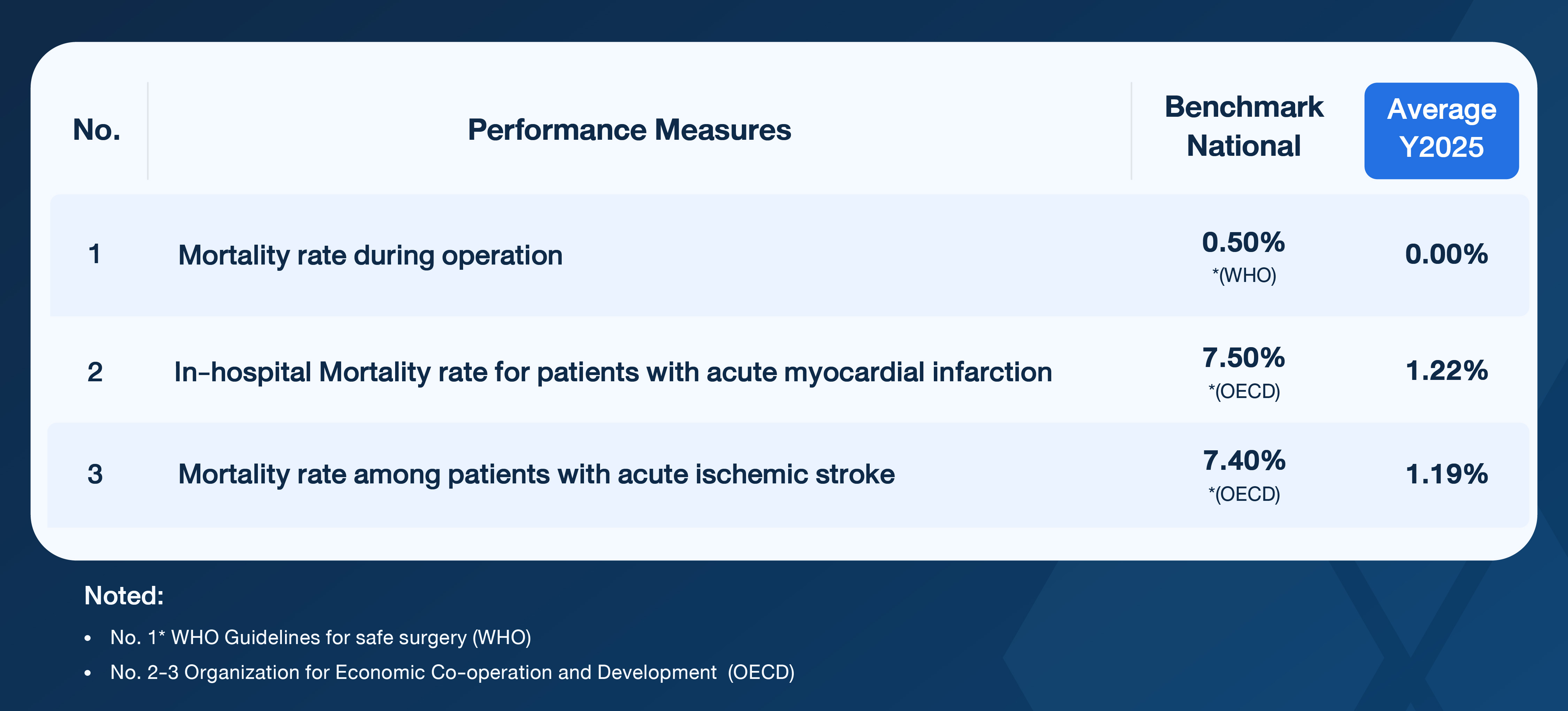 | No. | Performance Measures | Benchmark National | Average Y2025 |
|---|---|---|---|
| 1 | Mortality rate during operation | 0.50% *(WHO) | 0.00% |
| 2 | In-hospital Mortality rate for patients with acute myocardial infarction | 7.50% *(OECD) | 1.22% |
| 3 | Mortality rate among patients with acute ischemic stroke | 7.40% *(OECD) | 1.19% |

Noted:

• No. 1* WHO Guidelines for safe surgery (WHO)
• No. 2-3 Organization for Economic Co-operation and Development (OECD)